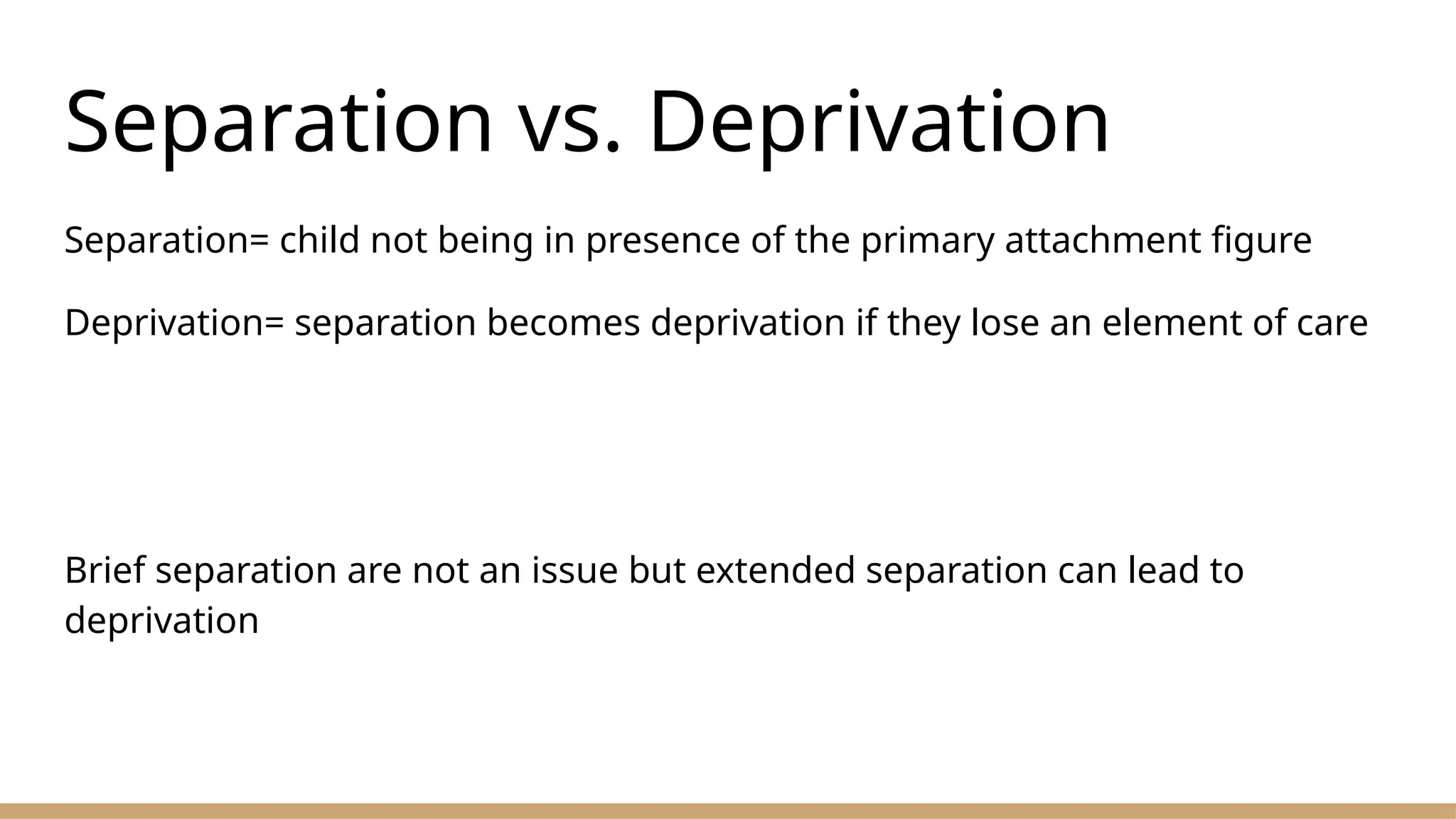 Separation vs. Deprivation

Separation= child not being in presence of the primary attachment figure

Deprivation= separation becomes deprivation if they lose an element of care

Brief separation are not an issue but extended separation can lead to deprivation